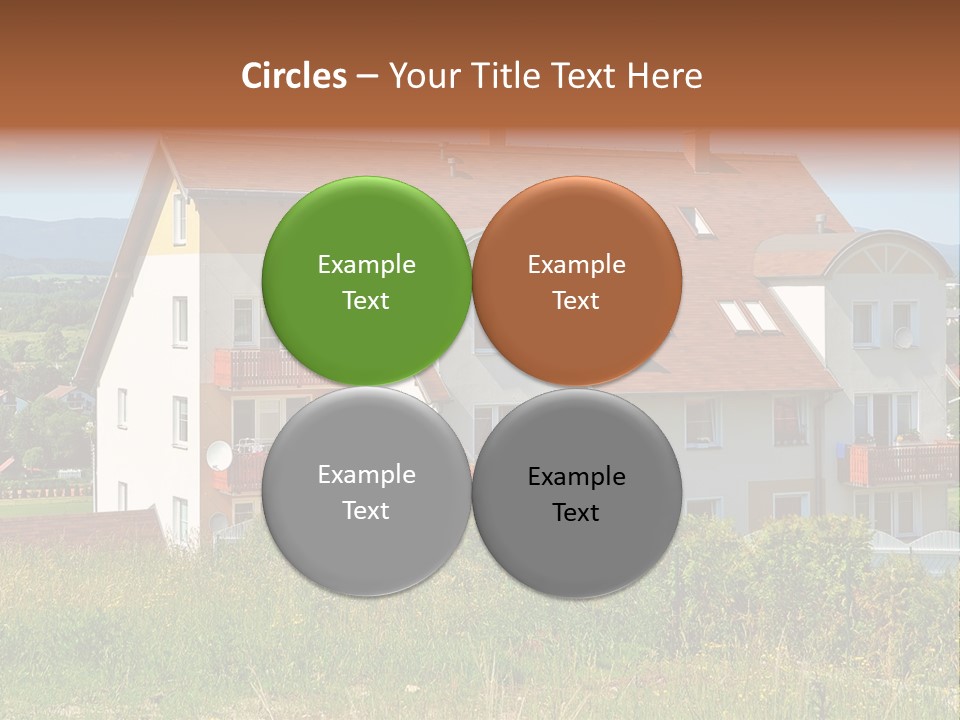 Circles – Your Title Text Here

Example Text

Example Text

Example Text

Example Text